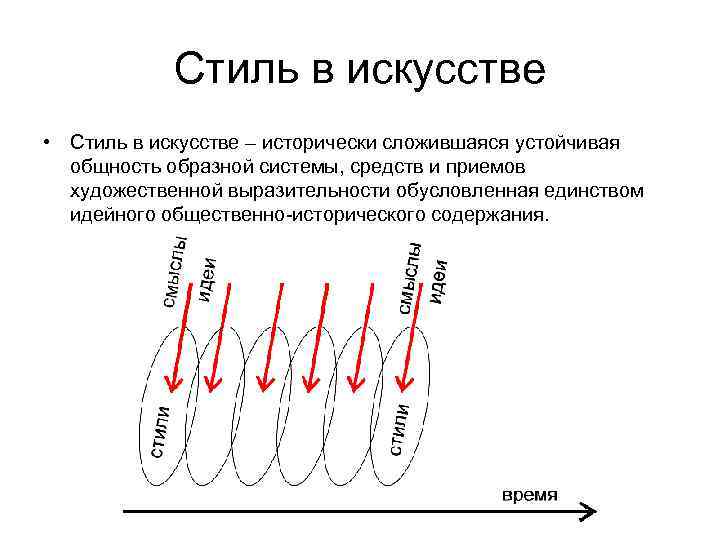 Стиль в искусстве

• Стиль в искусстве – исторически сложившаяся устойчивая общность образной системы, средств и приемов художественной выразительности обусловленная единством идейного общественно-исторического содержания.

смыслы
идеи
смыслы
идеи
стили
стили
время